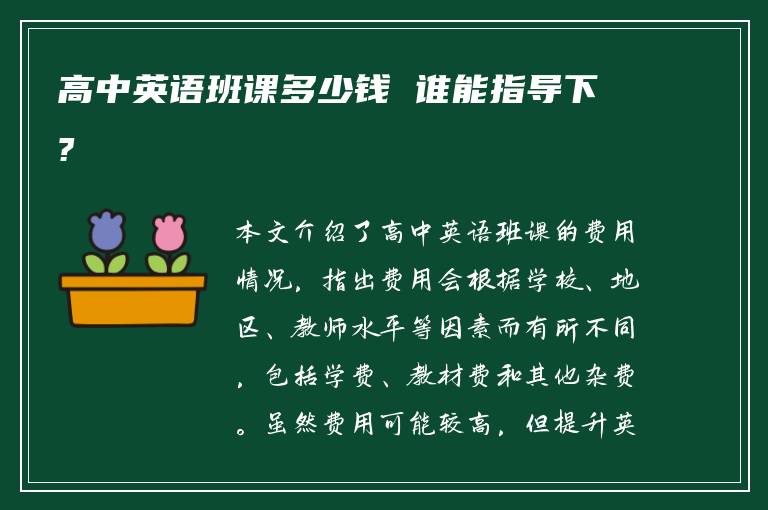 高中英语班课多少钱 谁能指导下？

本文介绍了高中英语班课的费用情况，指出费用会根据学校、地区、教师水平等因素而有所不同，包括学费、教材费和其他杂费。虽然费用可能较高，但提升英